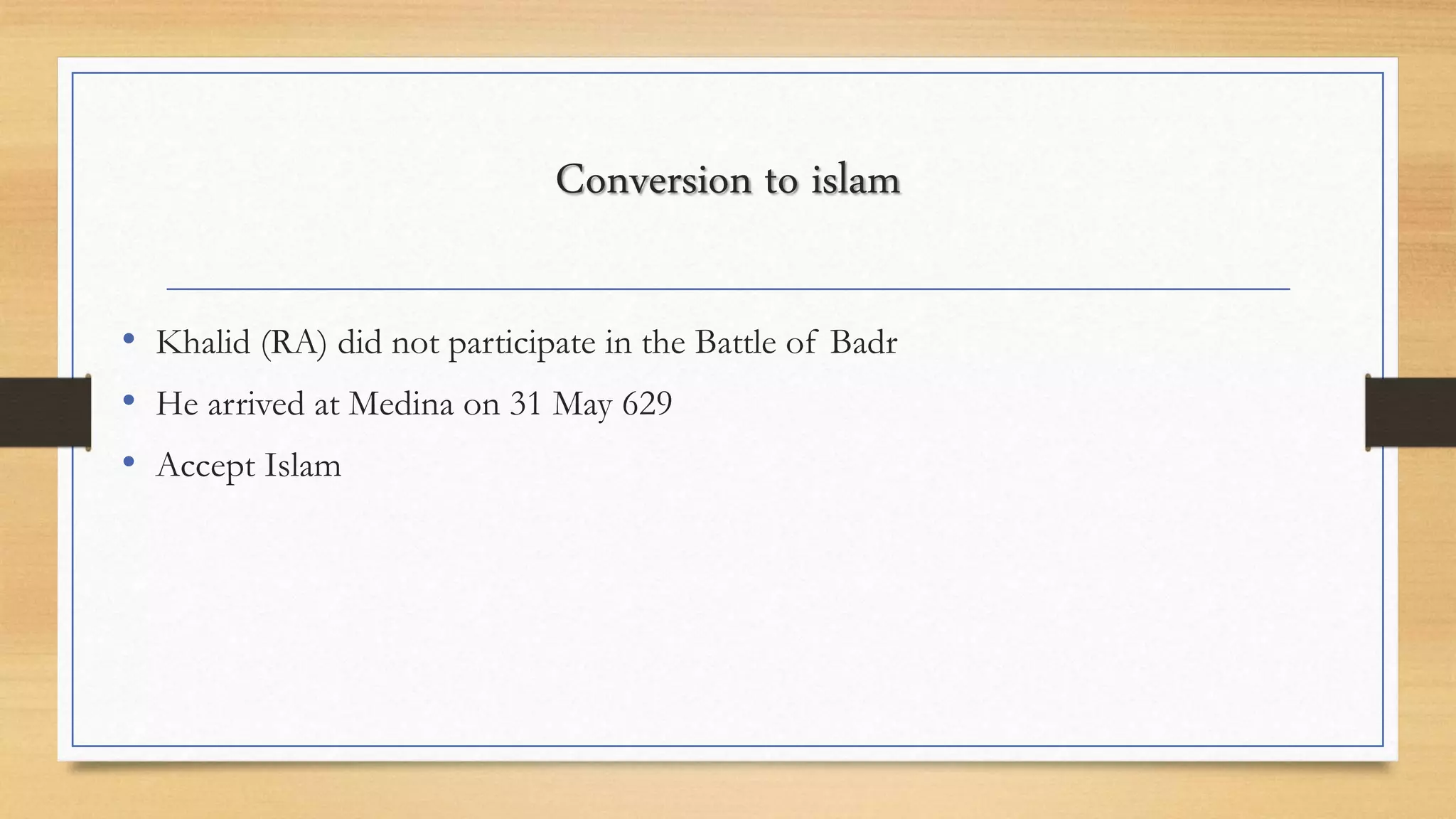 Conversion to islam

• Khalid (RA) did not participate in the Battle of Badr
• He arrived at Medina on 31 May 629
• Accept Islam